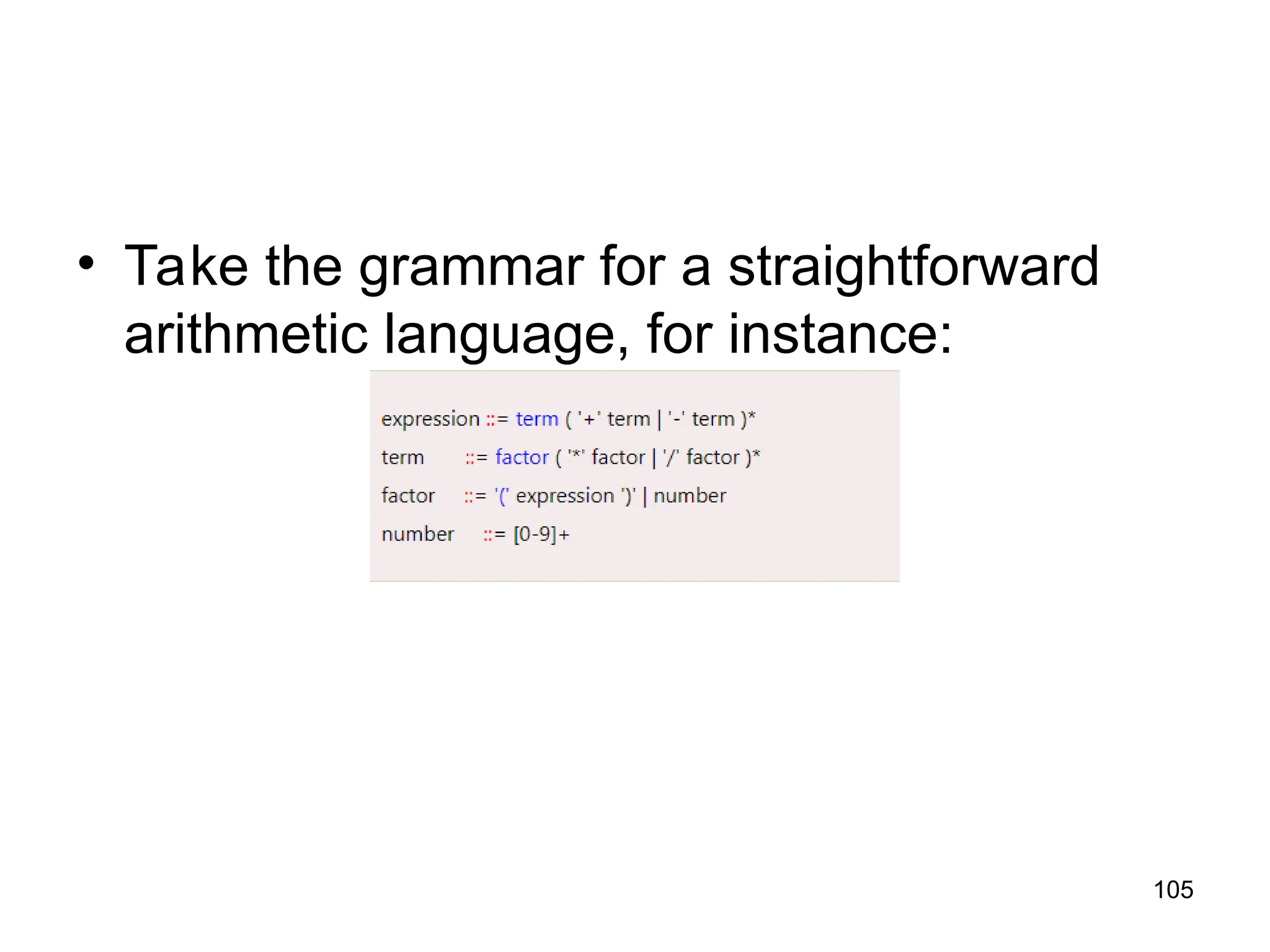 • Take the grammar for a straightforward arithmetic language, for instance:

expression ::= term ( '+' term | '-' term )*
term ::= factor ( '*' factor | '/' factor )*
factor ::= '(' expression ')' | number
number ::= [0-9]+

105